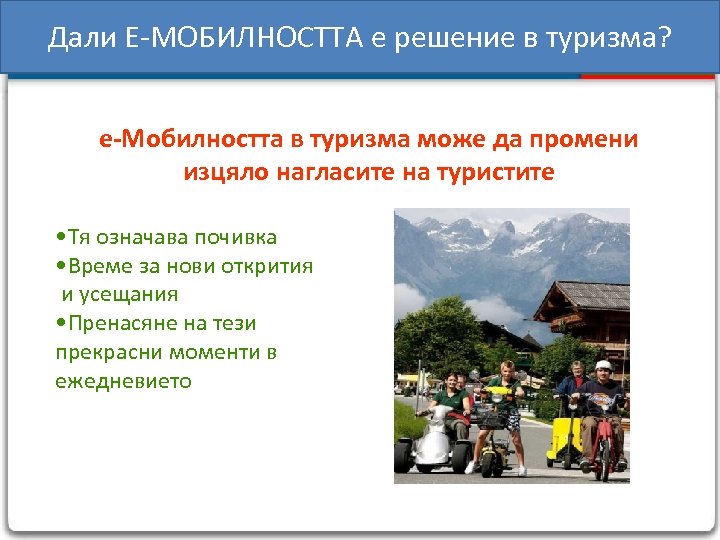 Дали Е-МОБИЛНОСТТА е решение в туризма?

е-Мобилността в туризма може да промени изцяло нагласите на туристите

•Тя означава почивка
•Време за нови открития и усещания
•Пренасяне на тези прекрасни моменти в ежедневието